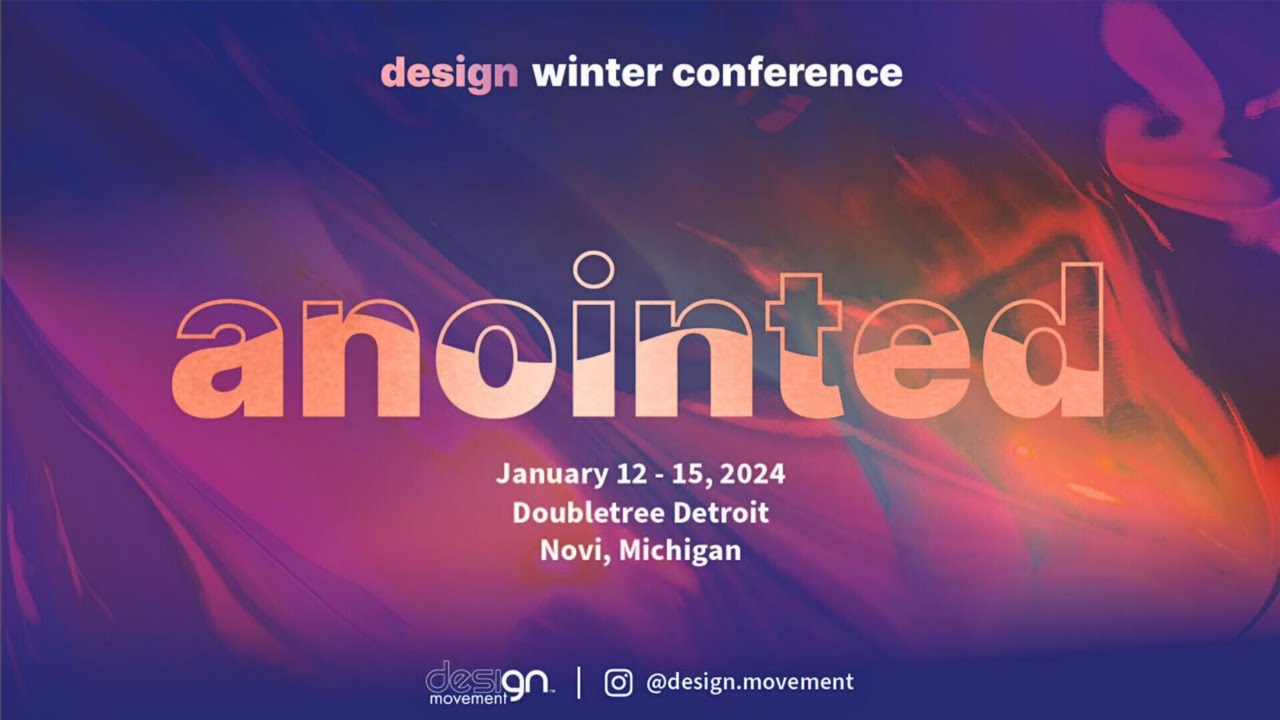 design winter conference

anointed

January 12 - 15, 2024
Doubletree Detroit
Novi, Michigan

design movement | @design.movement